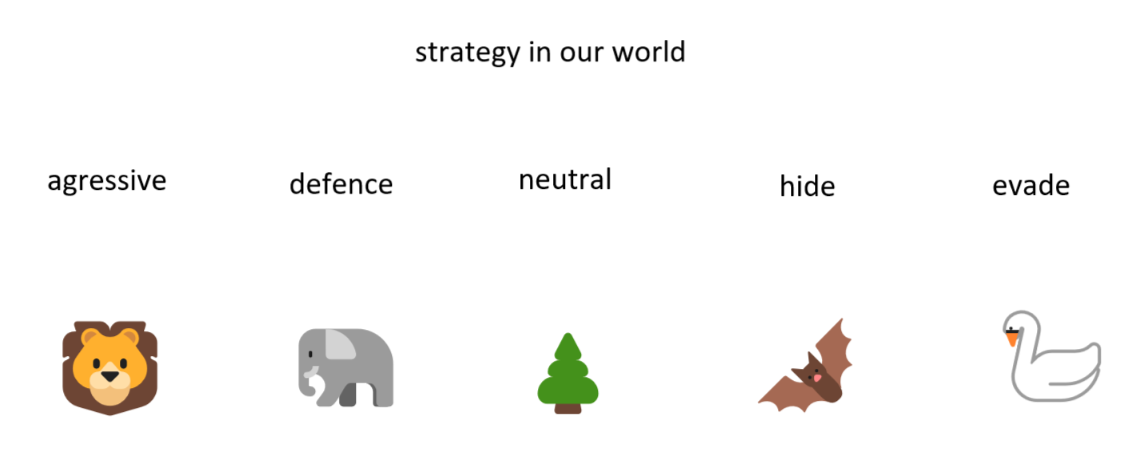 strategy in our world

agressive

defence

neutral

hide

evade